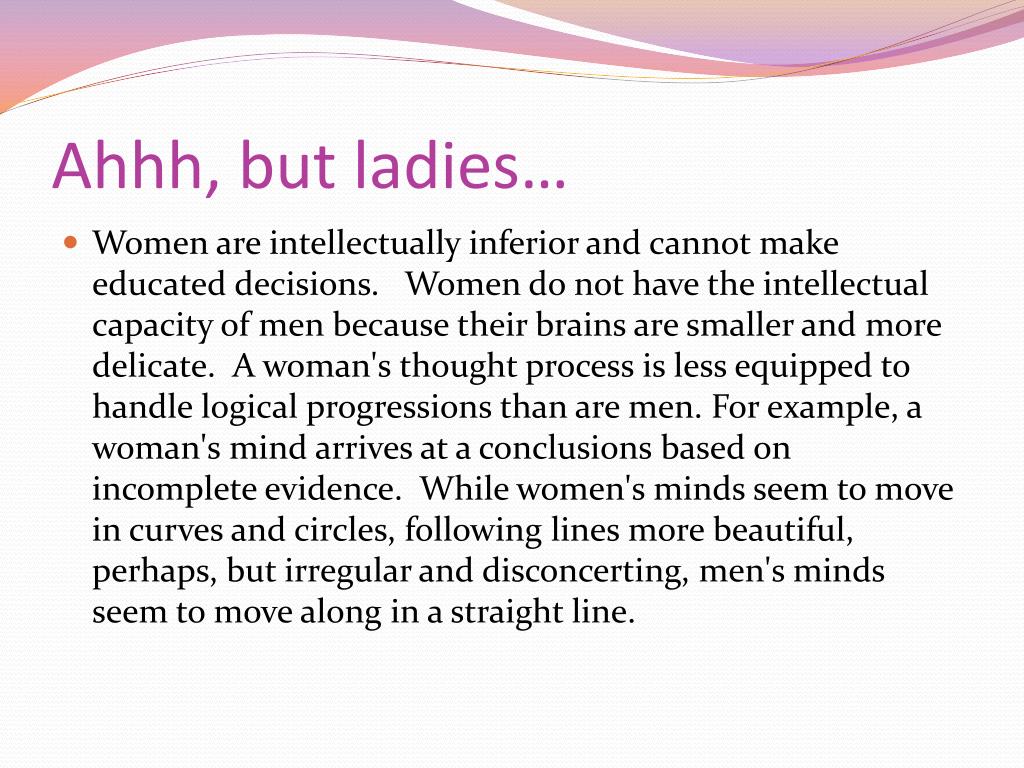 Ahhh, but ladies…

Women are intellectually inferior and cannot make educated decisions. Women do not have the intellectual capacity of men because their brains are smaller and more delicate. A woman's thought process is less equipped to handle logical progressions than are men. For example, a woman's mind arrives at a conclusions based on incomplete evidence. While women's minds seem to move in curves and circles, following lines more beautiful, perhaps, but irregular and disconcerting, men's minds seem to move along in a straight line.